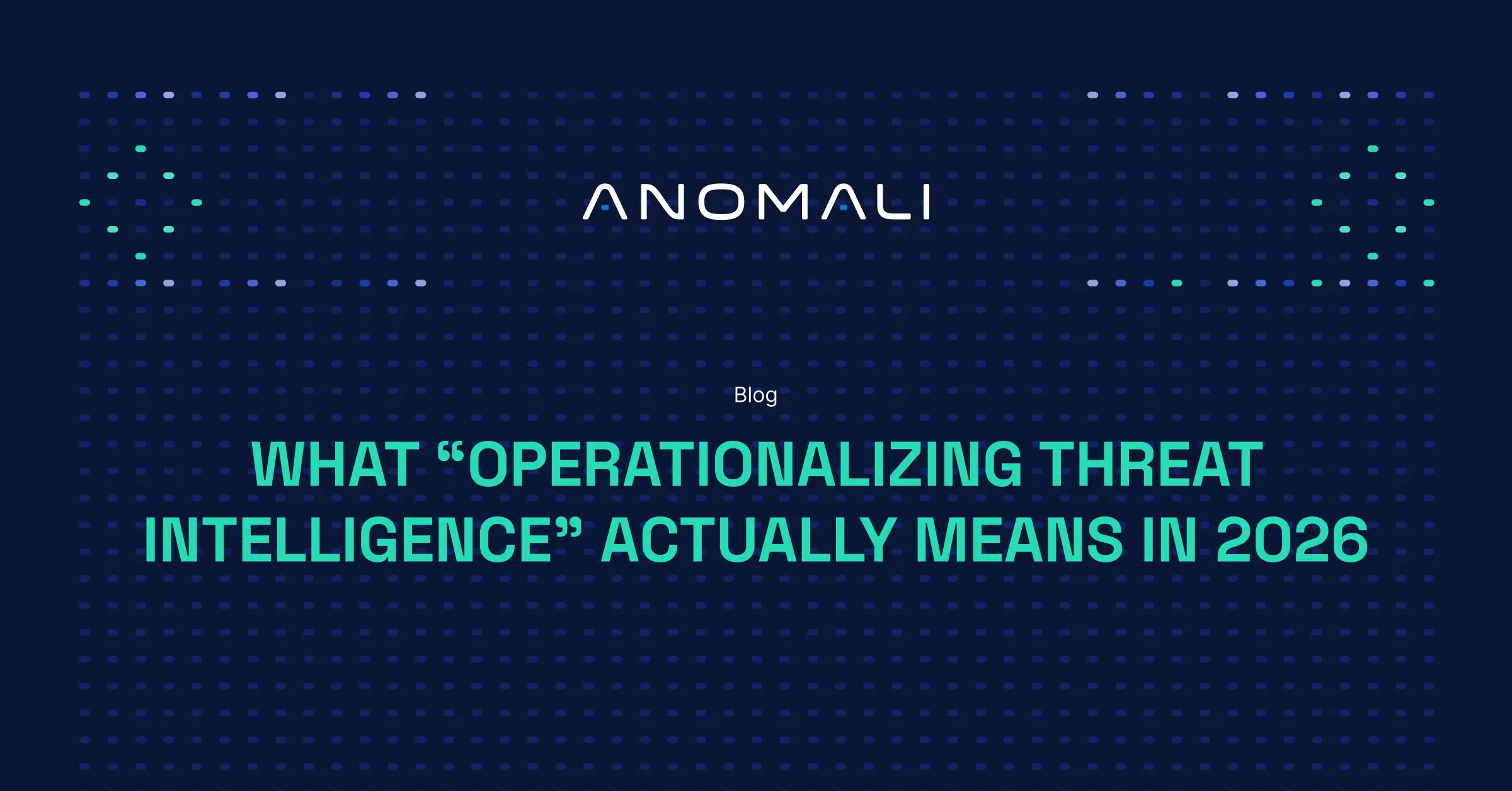 ANOMALI

Blog

WHAT “OPERATIONALIZING THREAT INTELLIGENCE” ACTUALLY MEANS IN 2026